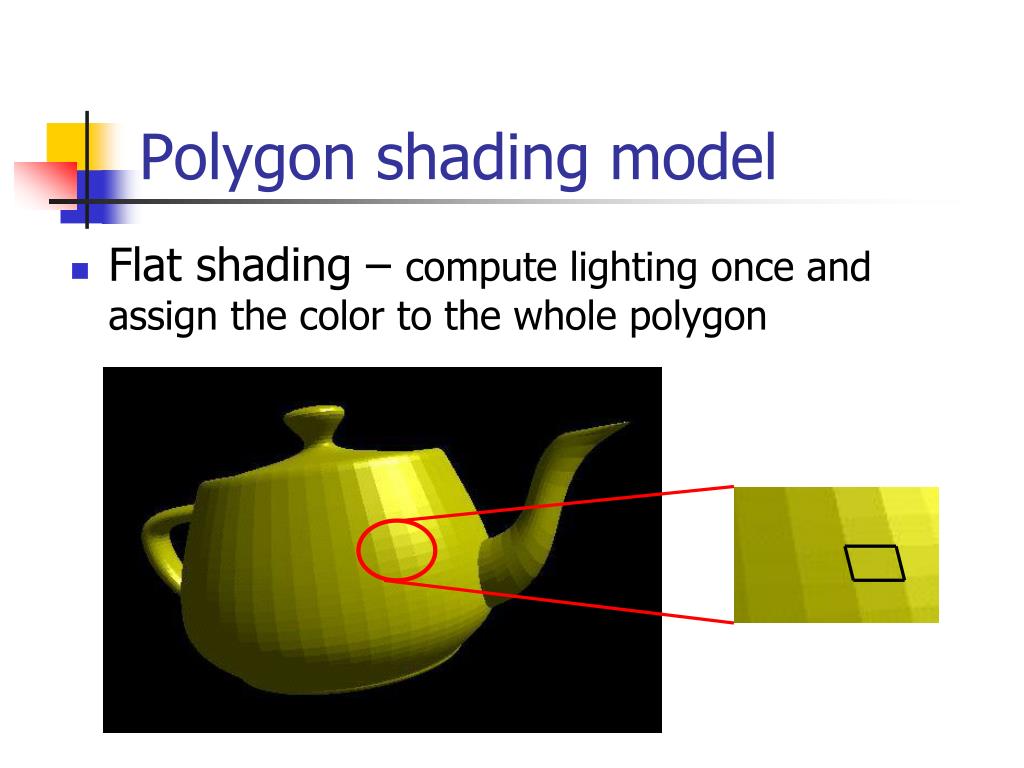 Polygon shading model

Flat shading – compute lighting once and assign the color to the whole polygon